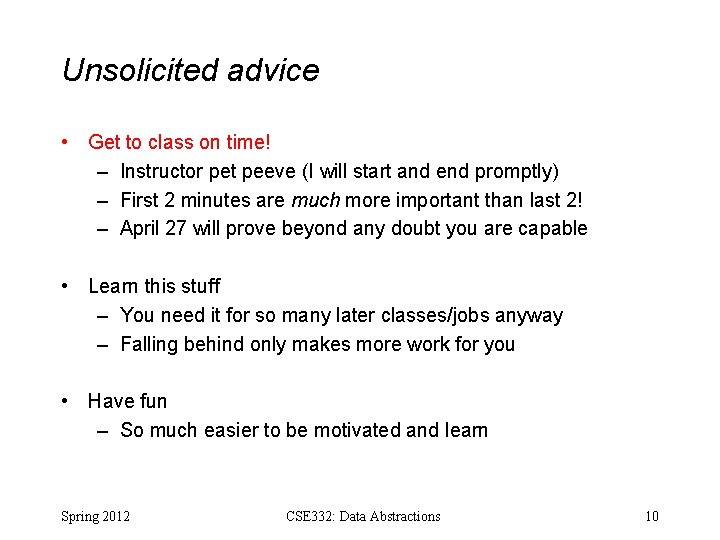 Unsolicited advice

• Get to class on time!
– Instructor pet peeve (I will start and end promptly)
– First 2 minutes are much more important than last 2!
– April 27 will prove beyond any doubt you are capable

• Learn this stuff
– You need it for so many later classes/jobs anyway
– Falling behind only makes more work for you

• Have fun
– So much easier to be motivated and learn

Spring 2012 CSE332: Data Abstractions 10